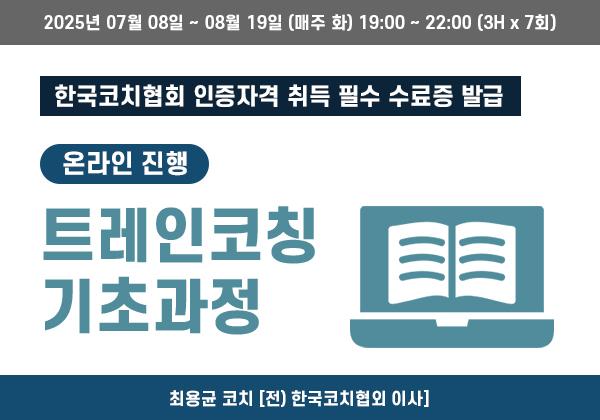 2025년 07월 08일 ~ 08월 19일 (매주 화) 19:00 ~ 22:00 (3H x 7회)

한국코치협회 인증자격 취득 필수 수료증 발급

온라인 진행

트레인코칭
기초과정

최용균 코치 [전) 한국코치협외 이사]